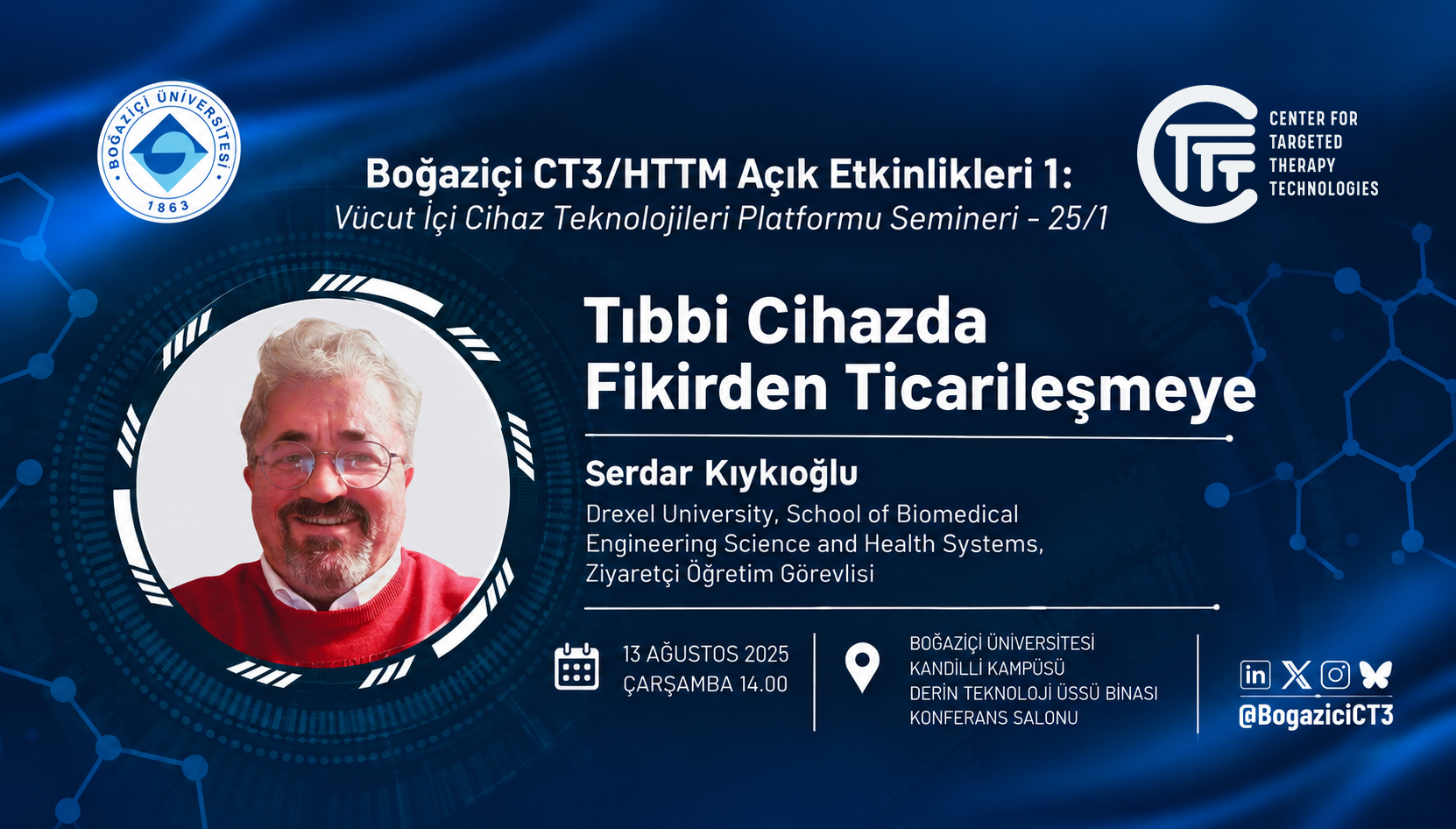 BOĞAZİÇİ ÜNİVERSİTESİ 1863

Boğaziçi CT3/HTTM Açık Etkinlikleri 1:
Vücut İçi Cihaz Teknolojileri Platformu Semineri - 25/1

CENTER FOR TARGETED THERAPY TECHNOLOGIES

Tıbbi Cihazda Fikirden Ticarileşmeye

Serdar Kıykıoğlu
Drexel University, School of Biomedical Engineering Science and Health Systems, Ziyaretçi Öğretim Görevlisi

13 AĞUSTOS 2025
ÇARŞAMBA 14.00

BOĞAZİÇİ ÜNİVERSİTESİ
KANDİLLİ KAMPÜSÜ
DERİN TEKNOLOJİ ÜSSÜ BİNASI
KONFERANS SALONU

@BogaziciCT3